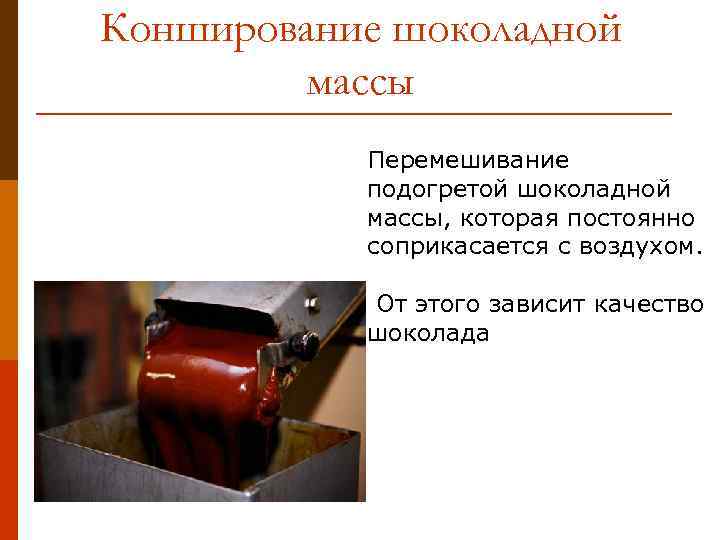 Конширование шоколадной массы

Перемешивание подогретой шоколадной массы, которая постоянно соприкасается с воздухом.

От этого зависит качество шоколада